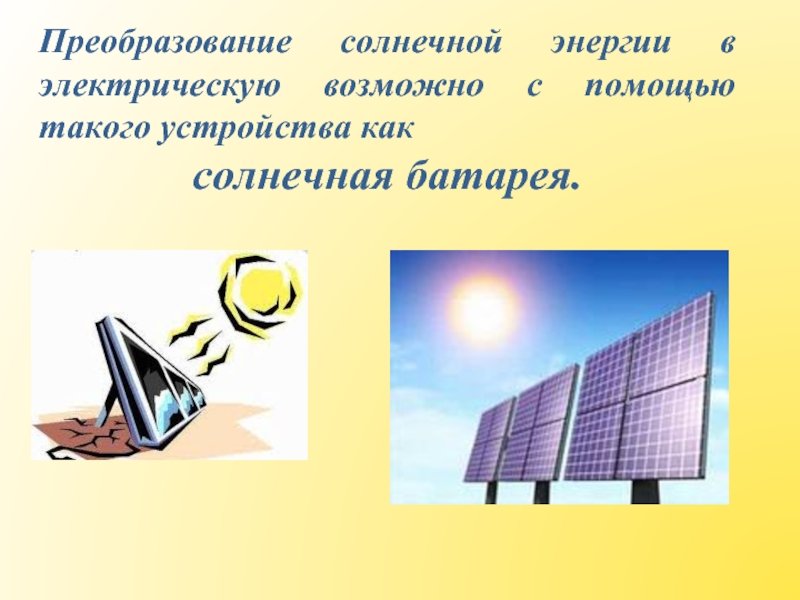 Преобразование солнечной энергии в электрическую возможно с помощью такого устройства как

солнечная батарея.